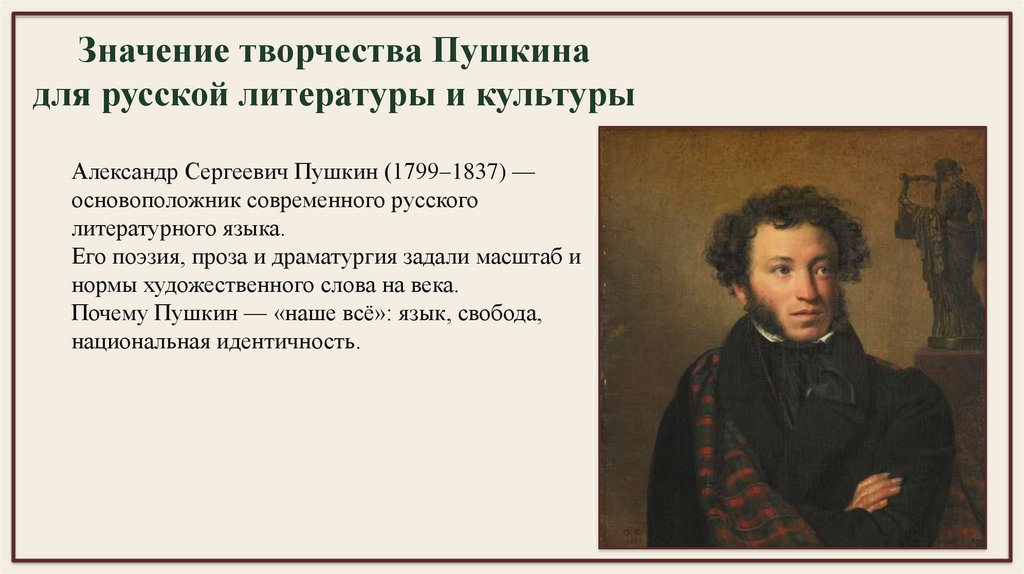 Значение творчества Пушкина
для русской литературы и культуры

Александр Сергеевич Пушкин (1799–1837) — основоположник современного русского литературного языка.
Его поэзия, проза и драматургия задали масштаб и нормы художественного слова на века.
Почему Пушкин — «наше всё»: язык, свобода, национальная идентичность.